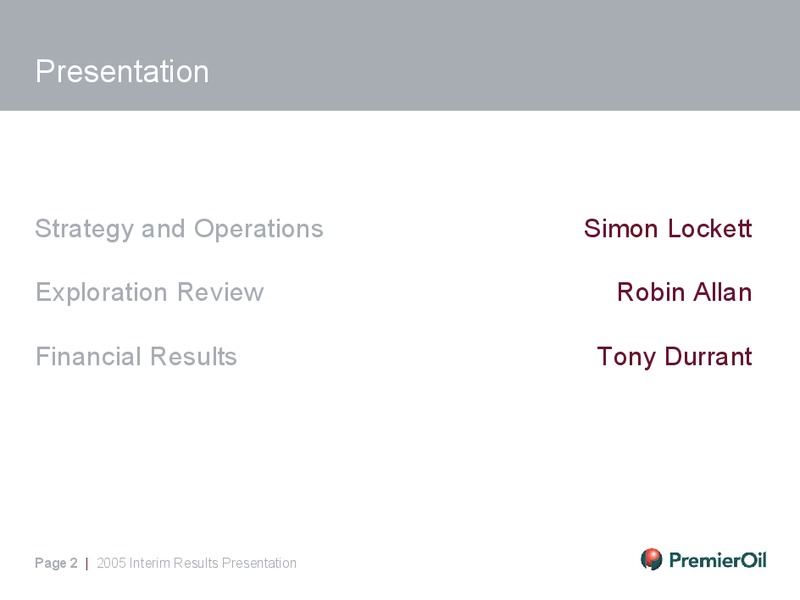 Presentation

Strategy and Operations Simon Lockett

Exploration Review Robin Allan

Financial Results Tony Durrant

Page 2 | 2005 Interim Results Presentation

PremierOil